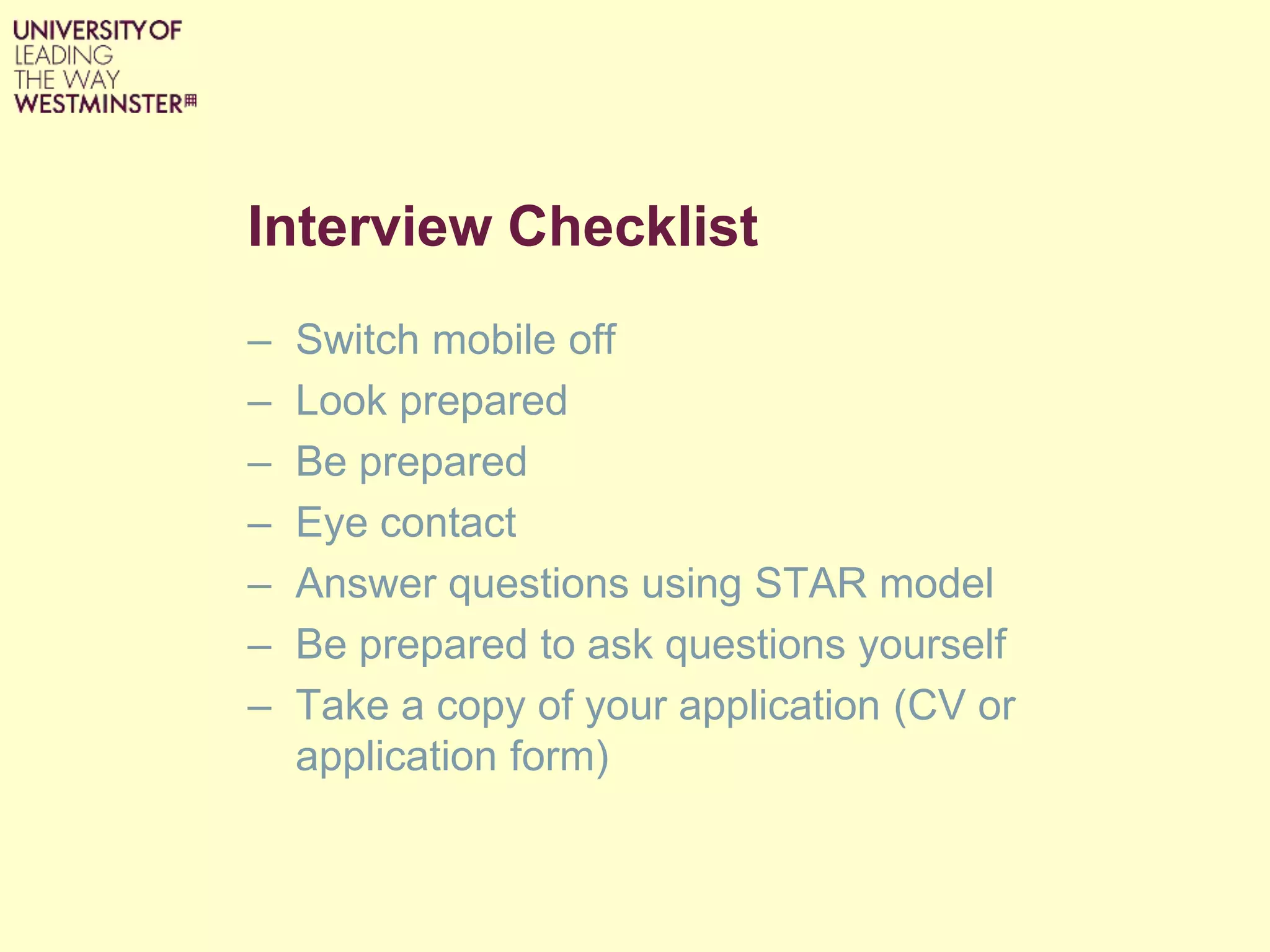 UNIVERSITY OF
LEADING
THE WAY
WESTMINSTER

Interview Checklist

– Switch mobile off
– Look prepared
– Be prepared
– Eye contact
– Answer questions using STAR model
– Be prepared to ask questions yourself
– Take a copy of your application (CV or application form)